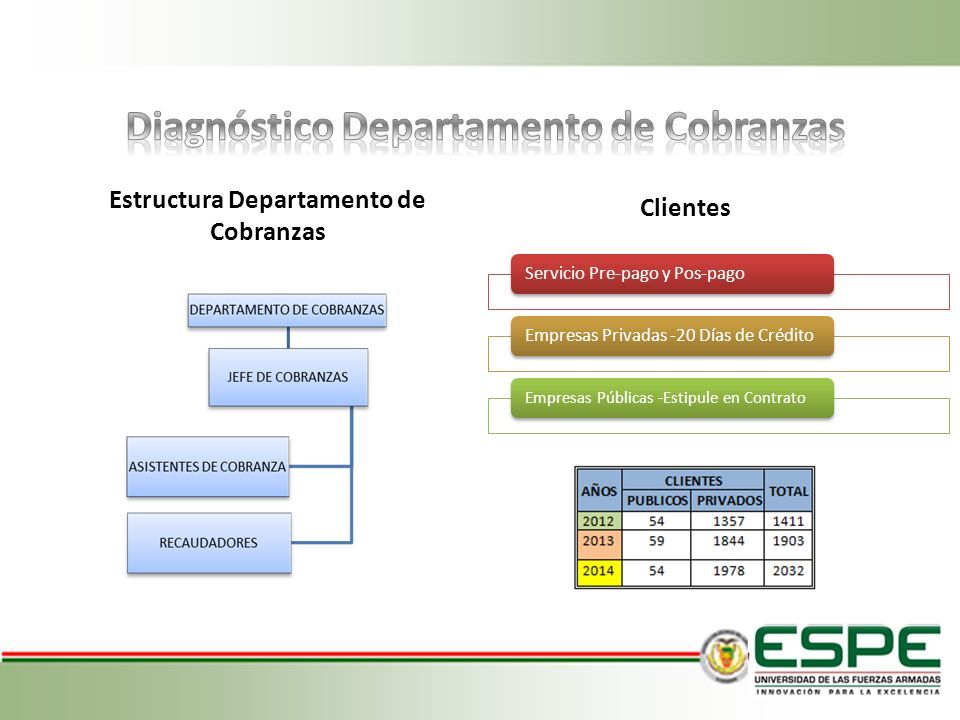 Diagnóstico Departamento de Cobranzas

Estructura Departamento de Cobranzas

DEPARTAMENTO DE COBRANZAS

JEFE DE COBRANZAS

ASISTENTES DE COBRANZA

RECAUDADORES

Clientes

Servicio Pre-pago y Pos-pago

Empresas Privadas -20 Días de Crédito

Empresas Públicas -Estipule en Contrato

| AÑOS | CLIENTES PUBLICOS | CLIENTES PRIVADOS | TOTAL |
|---|---|---|---|
| 2012 | 54 | 1357 | 1411 |
| 2013 | 59 | 1844 | 1903 |
| 2014 | 54 | 1978 | 2032 |

ESPE
UNIVERSIDAD DE LAS FUERZAS ARMADAS
INNOVACIÓN PARA LA EXCELENCIA